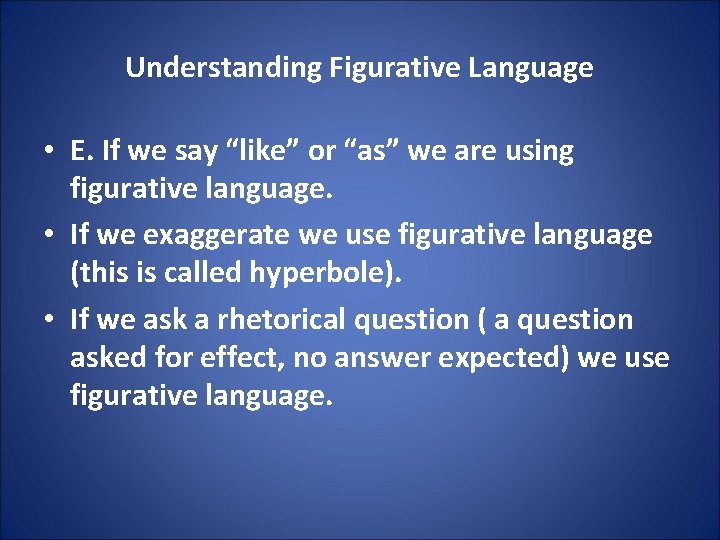 Understanding Figurative Language

• E. If we say “like” or “as” we are using figurative language.

• If we exaggerate we use figurative language (this is called hyperbole).

• If we ask a rhetorical question ( a question asked for effect, no answer expected) we use figurative language.